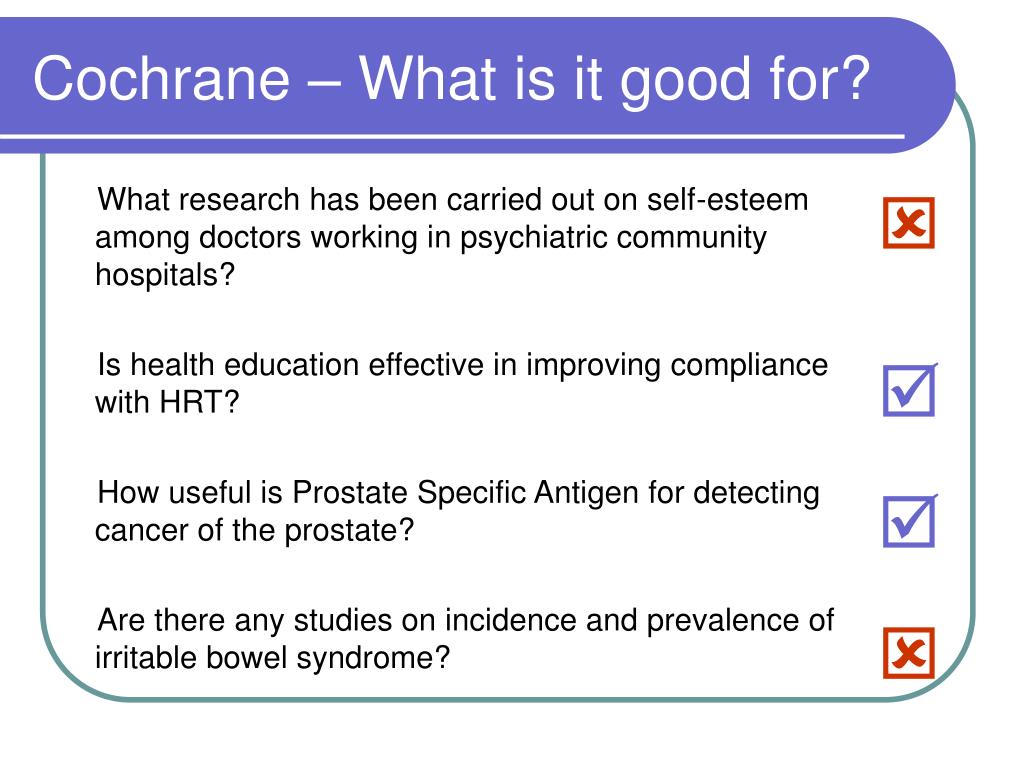 Cochrane – What is it good for?

What research has been carried out on self-esteem among doctors working in psychiatric community hospitals? ☒

Is health education effective in improving compliance with HRT? ☑

How useful is Prostate Specific Antigen for detecting cancer of the prostate? ☑

Are there any studies on incidence and prevalence of irritable bowel syndrome? ☒